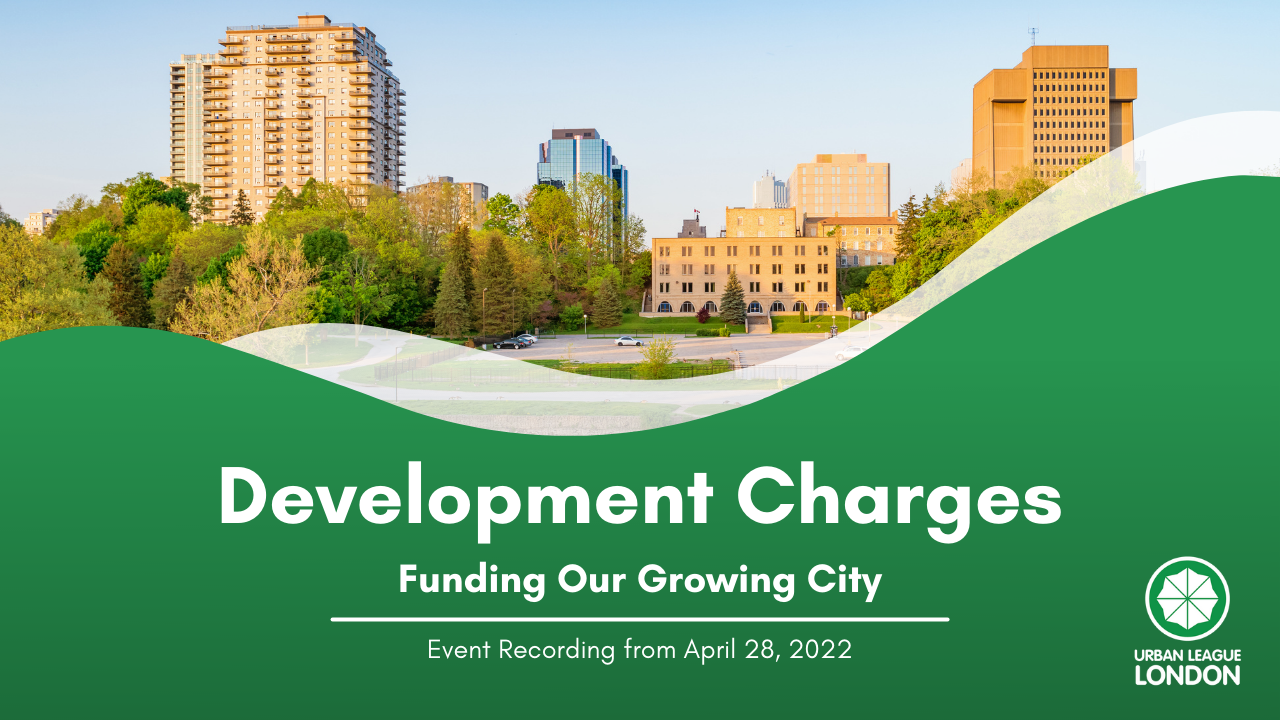 Development Charges

Funding Our Growing City

Event Recording from April 28, 2022

URBAN LEAGUE
LONDON